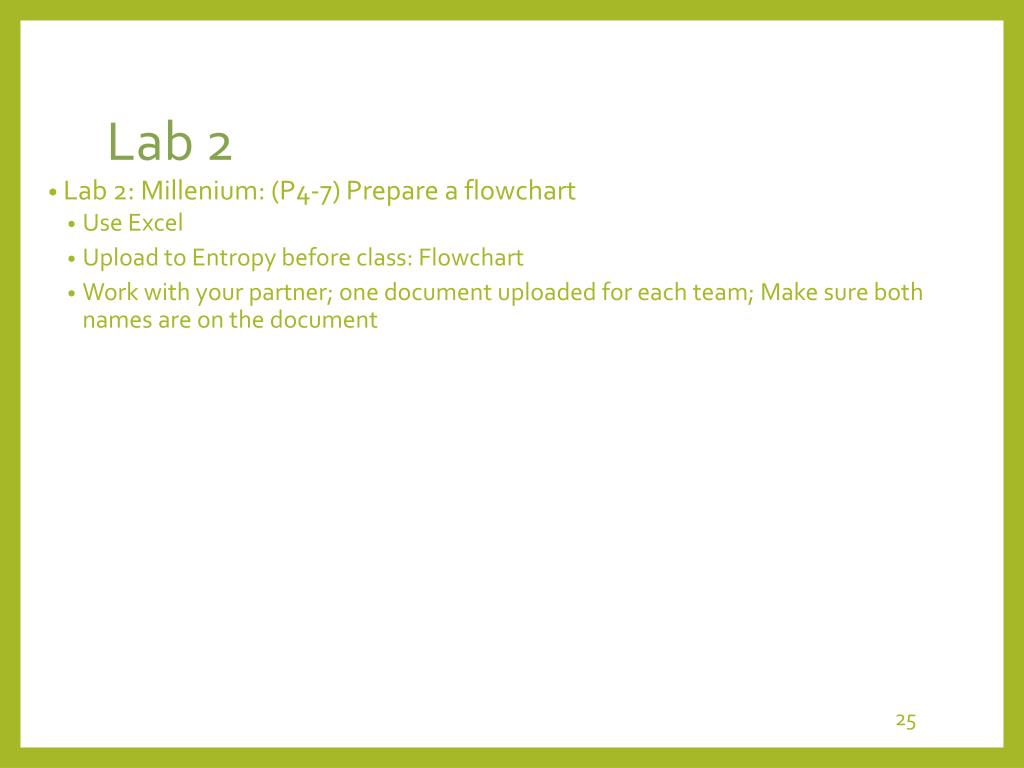 Lab 2

• Lab 2: Millenium: (P4-7) Prepare a flowchart
 • Use Excel
 • Upload to Entropy before class: Flowchart
 • Work with your partner; one document uploaded for each team; Make sure both names are on the document

25